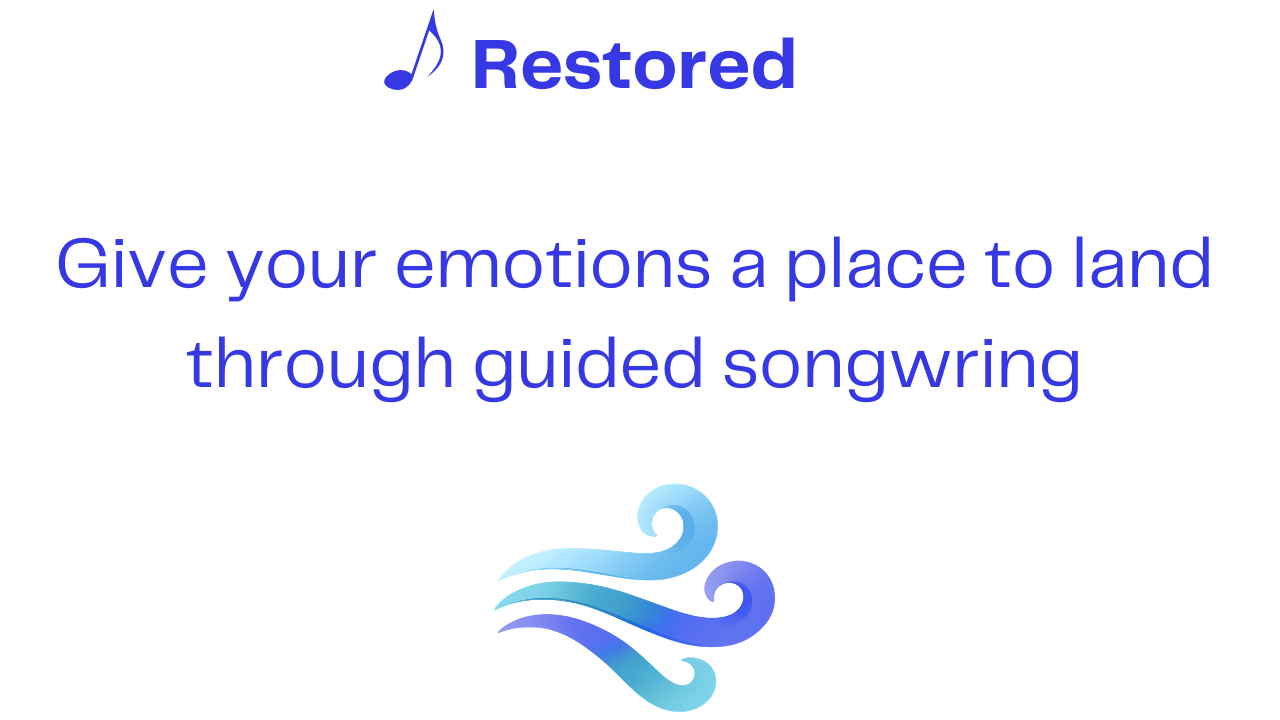 Restored

Give your emotions a place to land through guided songwring